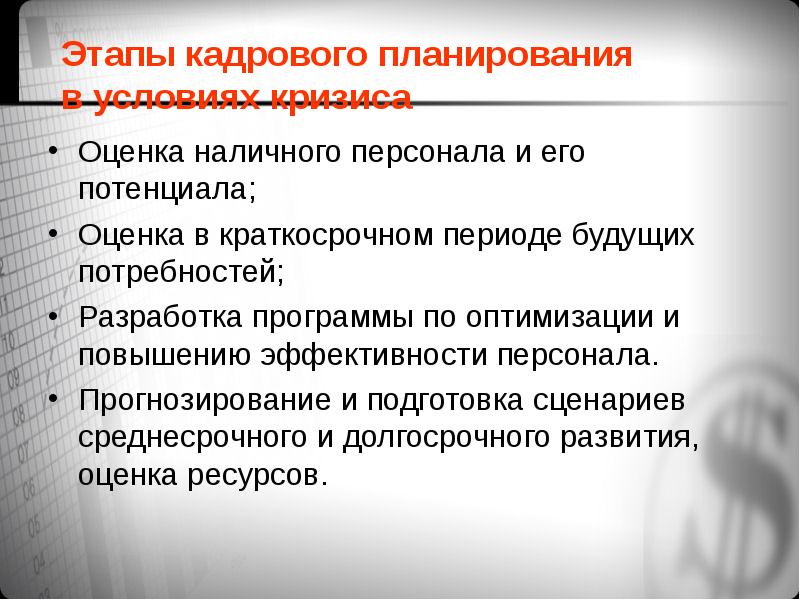 Этапы кадрового планирования в условиях кризиса

• Оценка наличного персонала и его потенциала;
• Оценка в краткосрочном периоде будущих потребностей;
• Разработка программы по оптимизации и повышению эффективности персонала.
• Прогнозирование и подготовка сценариев среднесрочного и долгосрочного развития, оценка ресурсов.